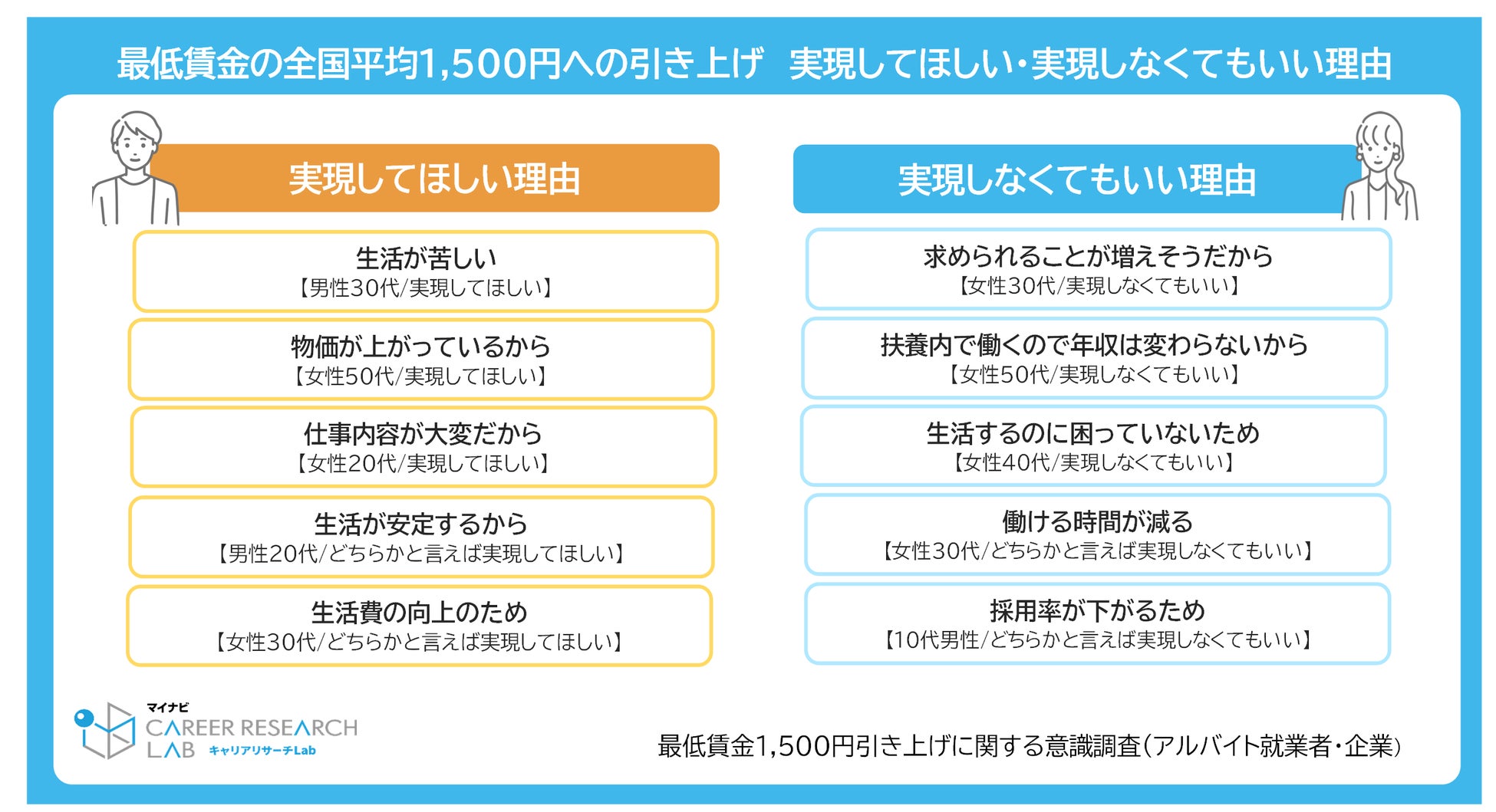 最低賃金の全国平均1,500円への引き上げ　実現してほしい・実現しなくてもいい理由

実現してほしい理由

生活が苦しい
【男性30代/実現してほしい】

物価が上がっているから
【女性50代/実現してほしい】

仕事内容が大変だから
【女性20代/実現してほしい】

生活が安定するから
【男性20代/どちらかと言えば実現してほしい】

生活費の向上のため
【女性30代/どちらかと言えば実現してほしい】

実現しなくてもいい理由

求められることが増えそうだから
【女性30代/実現しなくてもいい】

扶養内で働くので年収は変わらないから
【女性50代/実現しなくてもいい】

生活するのに困っていないため
【女性40代/実現しなくてもいい】

働ける時間が減る
【女性30代/どちらかと言えば実現しなくてもいい】

採用率が下がるため
【10代男性/どちらかと言えば実現しなくてもいい】

マイナビ
CAREER RESEARCH LAB キャリアリサーチLab

最低賃金1,500円引き上げに関する意識調査（アルバイト就業者・企業）